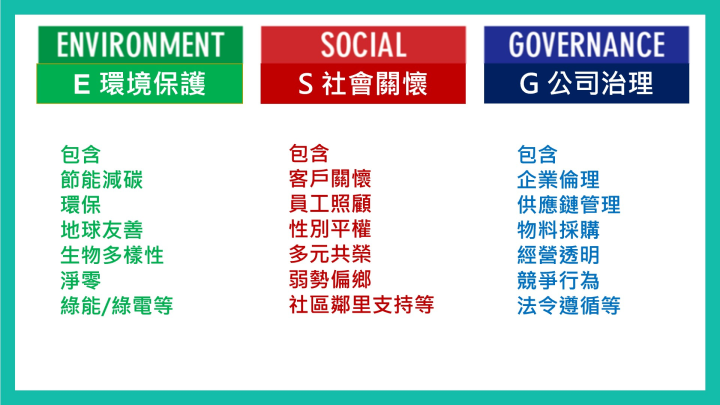 ENVIRONMENT
E 環境保護

包含
節能減碳
環保
地球友善
生物多樣性
淨零
綠能/綠電等

SOCIAL
S 社會關懷

包含
客戶關懷
員工照顧
性別平權
多元共榮
弱勢偏鄉
社區鄰里支持等

GOVERNANCE
G 公司治理

包含
企業倫理
供應鏈管理
物料採購
經營透明
競爭行為
法令遵循等